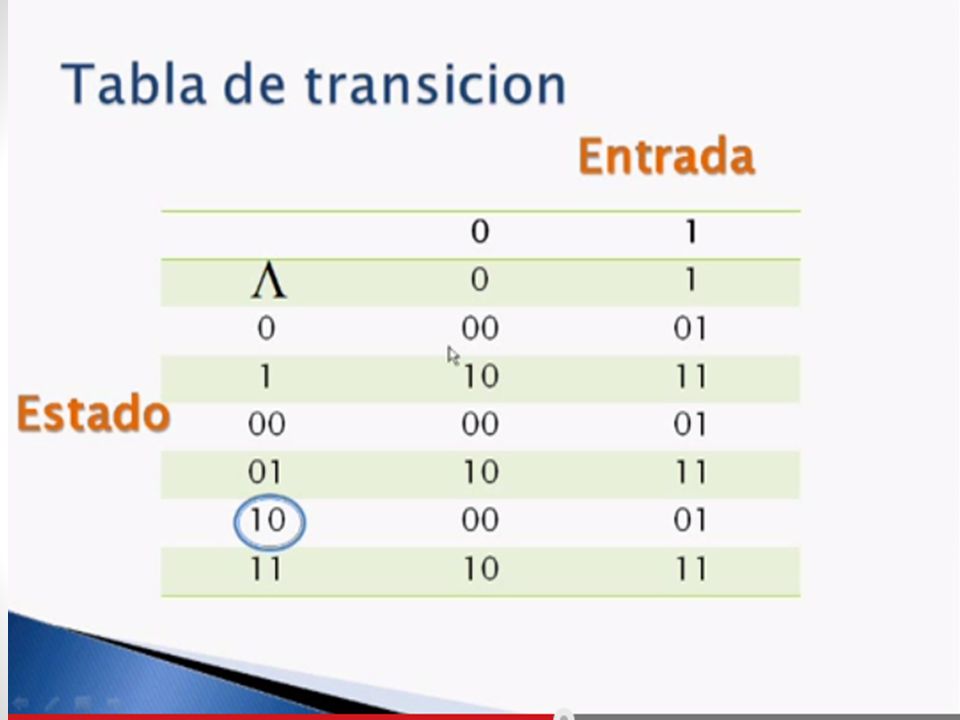 Tabla de transicion

Entrada

Estado

| | 0 | 1 |
|---|---|---|
| $\Lambda$ | 0 | 1 |
| 0 | 00 | 01 |
| 1 | 10 | 11 |
| 00 | 00 | 01 |
| 01 | 10 | 11 |
| 10 | 00 | 01 |
| 11 | 10 | 11 |